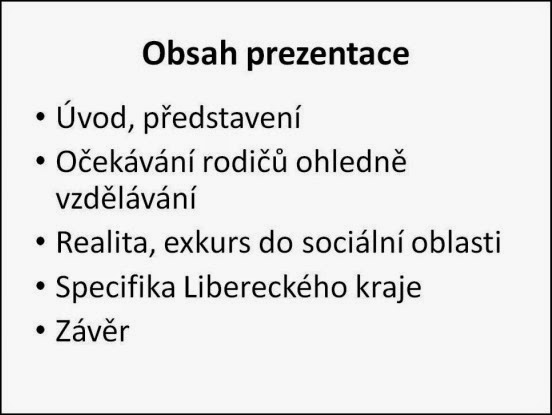 Obsah prezentace

• Úvod, představení
• Očekávání rodičů ohledně vzdělávání
• Realita, exkurs do sociální oblasti
• Specifika Libereckého kraje
• Závěr